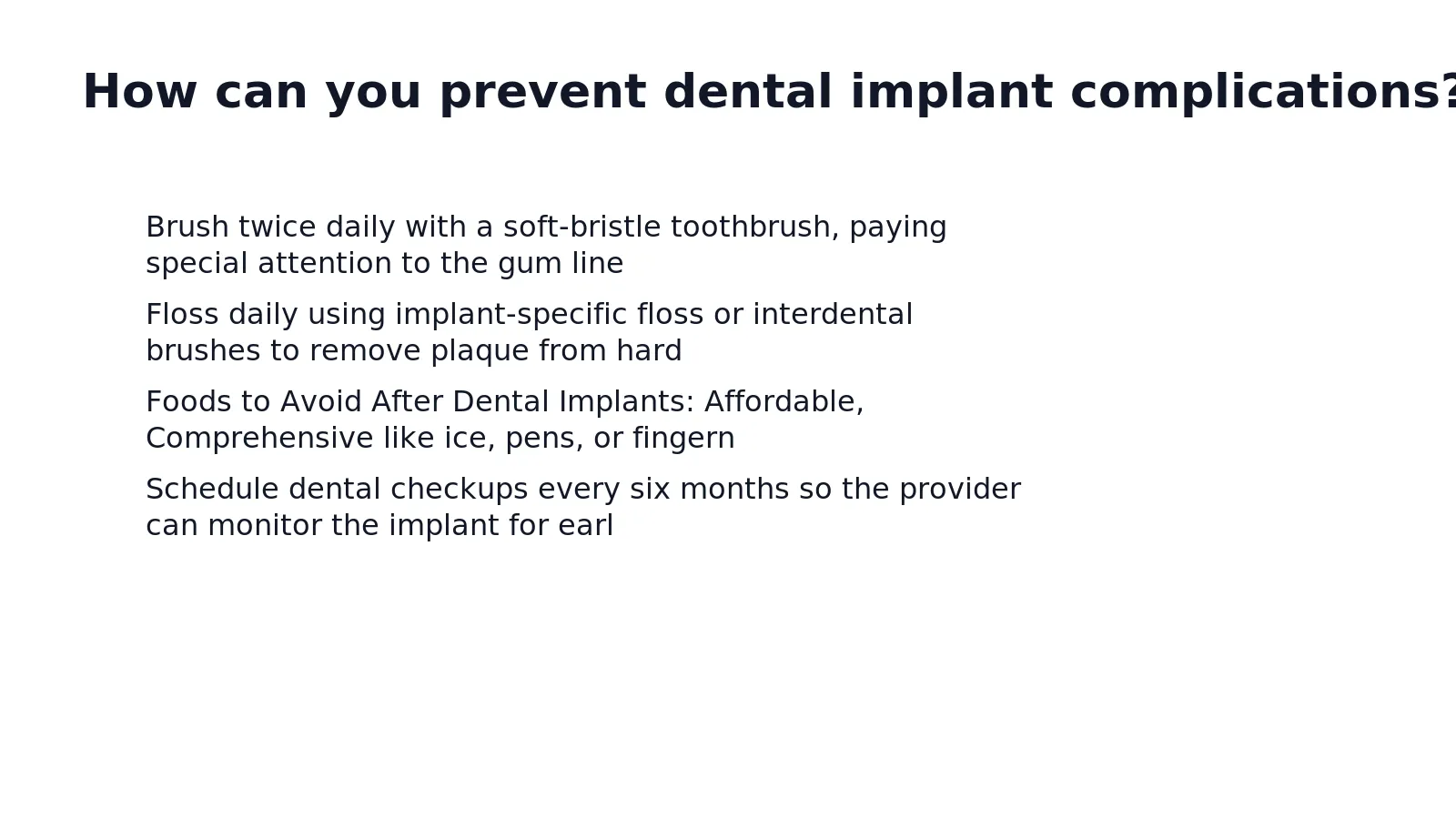 How can you prevent dental implant complications?

Brush twice daily with a soft-bristle toothbrush, paying special attention to the gum line

Floss daily using implant-specific floss or interdental brushes to remove plaque from hard

Foods to Avoid After Dental Implants: Affordable, Comprehensive like ice, pens, or fingern

Schedule dental checkups every six months so the provider can monitor the implant for earl